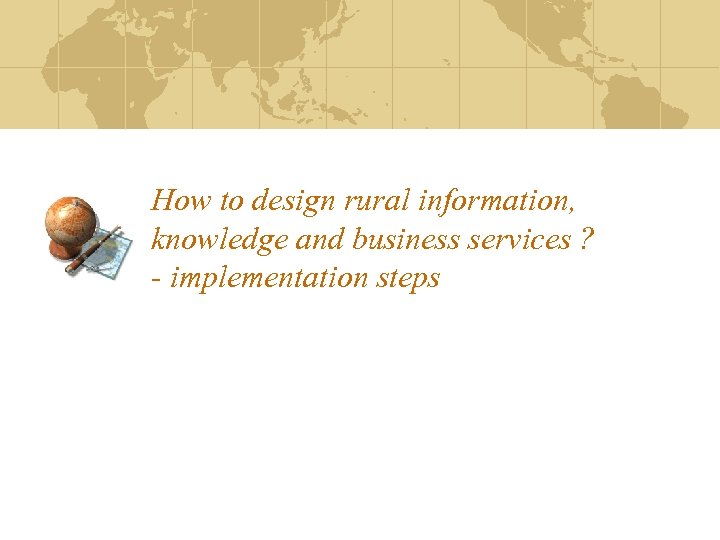 How to design rural information, knowledge and business services ?
- implementation steps